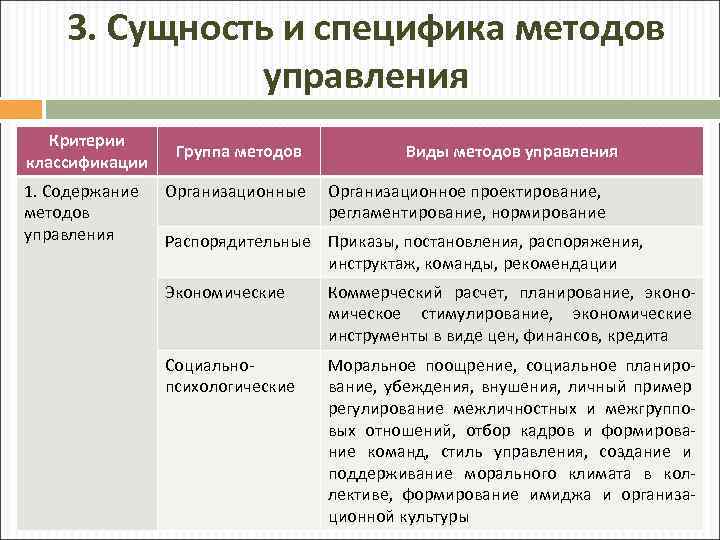 3. Сущность и специфика методов управления

| Критерии классификации | Группа методов | Виды методов управления |
|---|---|---|
| 1. Содержание методов управления | Организационные | Организационное проектирование, регламентирование, нормирование |
| | Распорядительные | Приказы, постановления, распоряжения, инструктаж, команды, рекомендации |
| | Экономические | Коммерческий расчет, планирование, экономическое стимулирование, экономические инструменты в виде цен, финансов, кредита |
| | Социально-психологические | Моральное поощрение, социальное планирование, убеждения, внушения, личный пример регулирование межличностных и межгрупповых отношений, отбор кадров и формирование команд, стиль управления, создание и поддерживание морального климата в коллективе, формирование имиджа и организационной культуры |